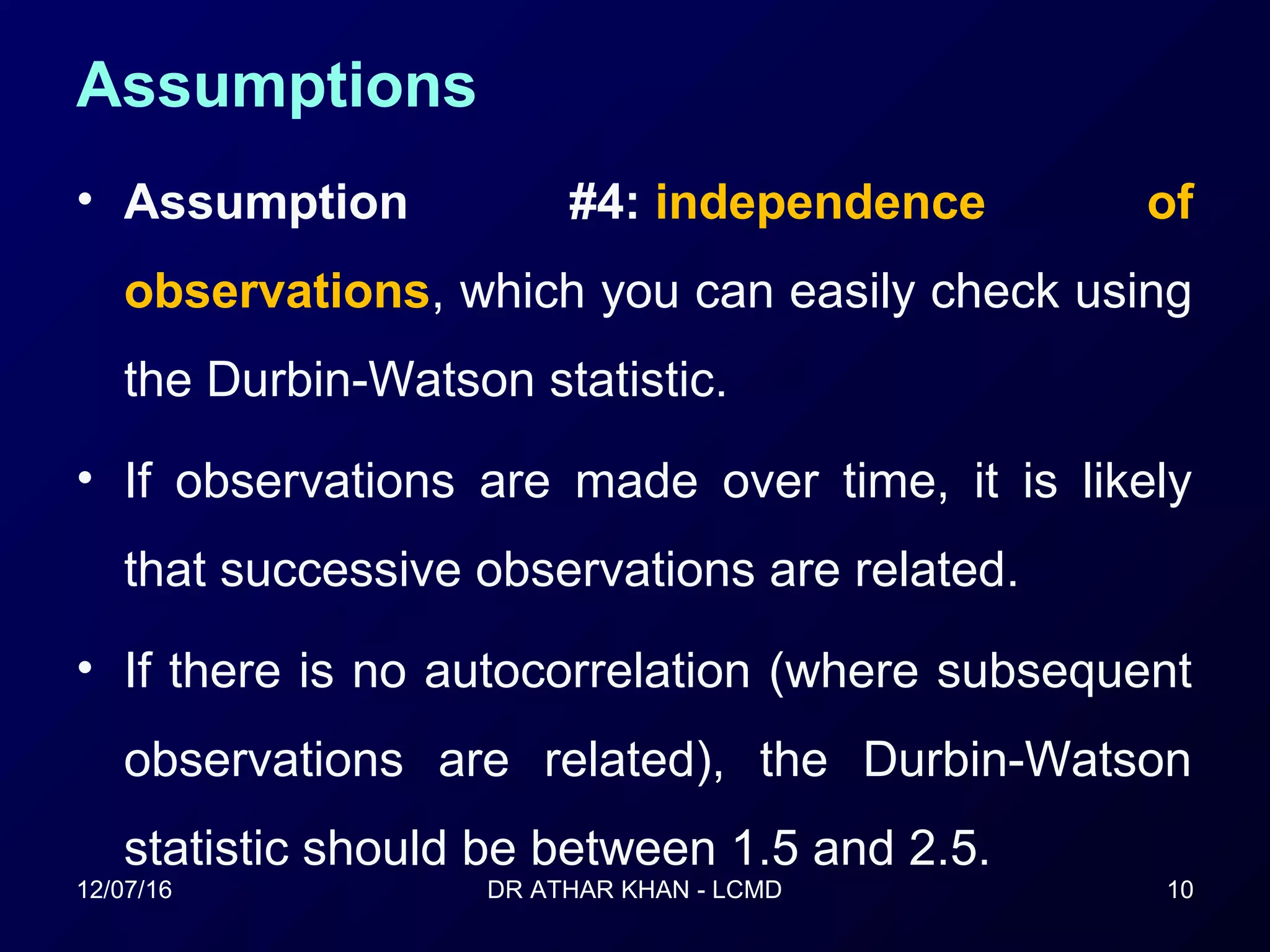 Assumptions

• Assumption #4: independence of observations, which you can easily check using the Durbin-Watson statistic.

• If observations are made over time, it is likely that successive observations are related.

• If there is no autocorrelation (where subsequent observations are related), the Durbin-Watson statistic should be between 1.5 and 2.5.

12/07/16 DR ATHAR KHAN - LCMD 10